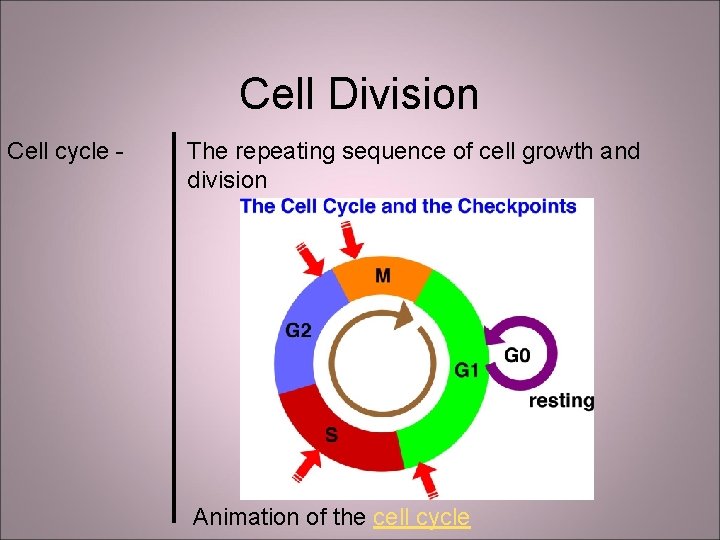 Cell Division

Cell cycle -

The repeating sequence of cell growth and division

The Cell Cycle and the Checkpoints

M

G2

G1

G0

resting

S

Animation of the cell cycle